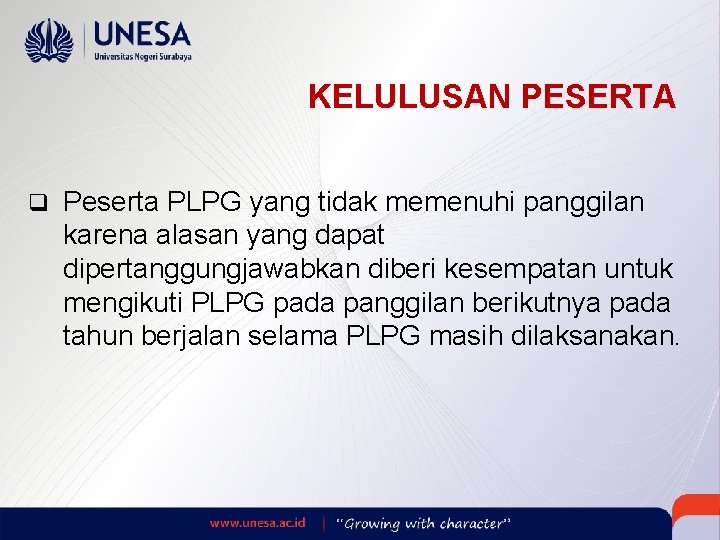 UNESA
Universitas Negeri Surabaya

KELULUSAN PESERTA

❑ Peserta PLPG yang tidak memenuhi panggilan karena alasan yang dapat dipertanggungjawabkan diberi kesempatan untuk mengikuti PLPG pada panggilan berikutnya pada tahun berjalan selama PLPG masih dilaksanakan.

www.unesa.ac.id | "Growing with character"